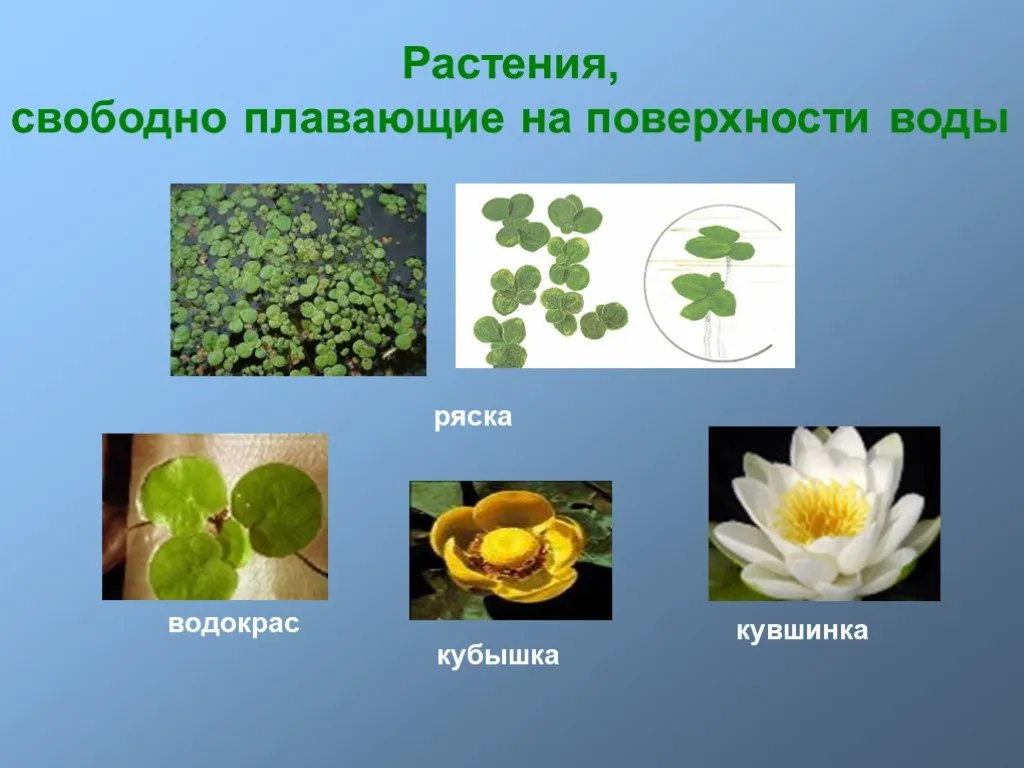 Растения,
свободно плавающие на поверхности воды

ряска

водокрас

кубышка

кувшинка